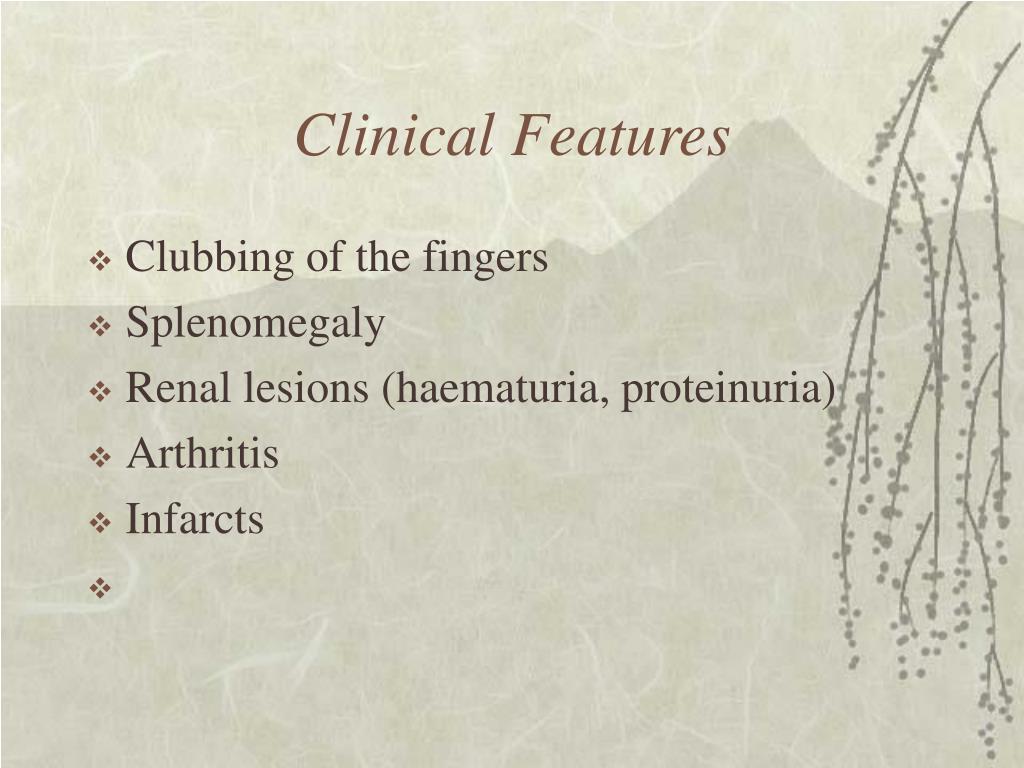 Clinical Features

❖ Clubbing of the fingers
❖ Splenomegaly
❖ Renal lesions (haematuria, proteinuria)
❖ Arthritis
❖ Infarcts
❖